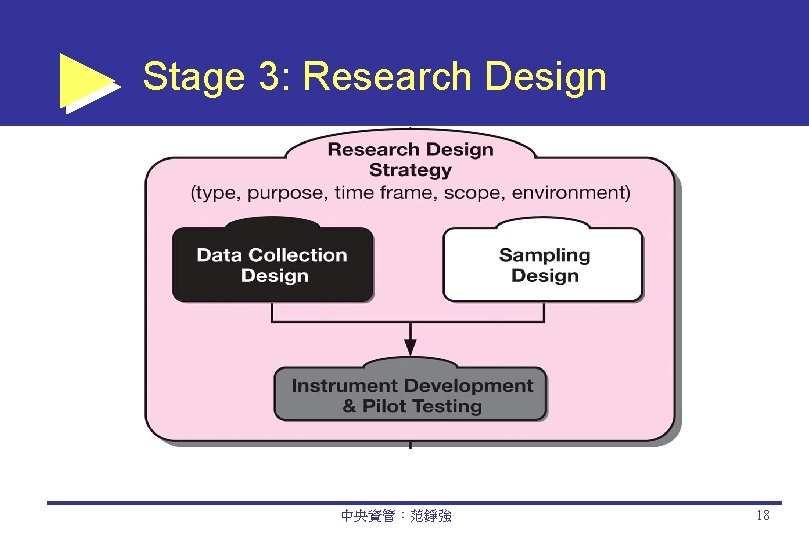 Stage 3: Research Design

Research Design Strategy
(type, purpose, time frame, scope, environment)

Data Collection Design

Sampling Design

Instrument Development & Pilot Testing

中央資管：范錚強

18